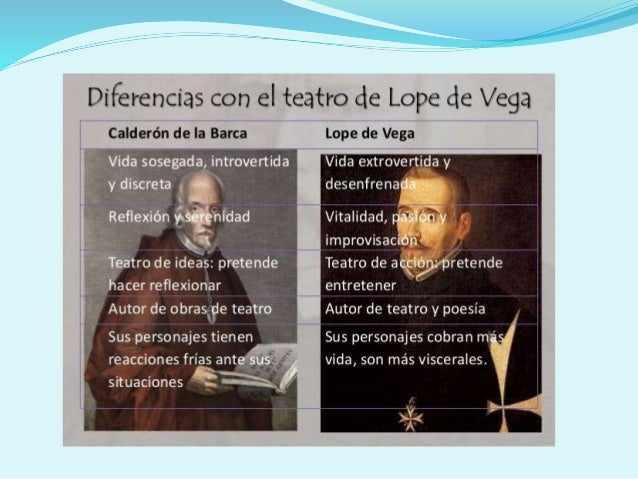 Diferencias con el teatro de Lope de Vega

| Calderón de la Barca | Lope de Vega |
|---|---|
| Vida sosegada, introvertida y discreta | Vida extrovertida y desenfrenada |
| Reflexión y serenidad | Vitalidad, pasión y improvisación |
| Teatro de ideas: pretende hacer reflexionar | Teatro de acción: pretende entretener |
| Autor de obras de teatro | Autor de teatro y poesía |
| Sus personajes tienen reacciones frías ante sus situaciones | Sus personajes cobran más vida, son más viscerales. |